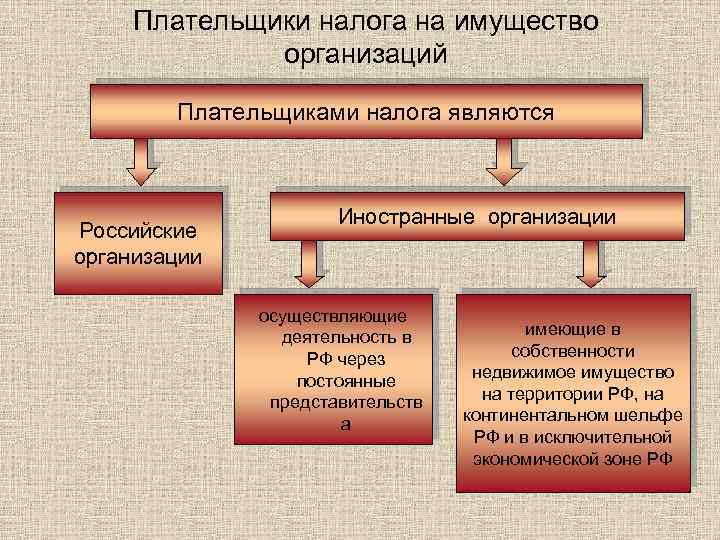 Плательщики налога на имущество организаций

Плательщиками налога являются

Российские организации

Иностранные организации

осуществляющие деятельность в РФ через постоянные представительства

имеющие в собственности недвижимое имущество на территории РФ, на континентальном шельфе РФ и в исключительной экономической зоне РФ